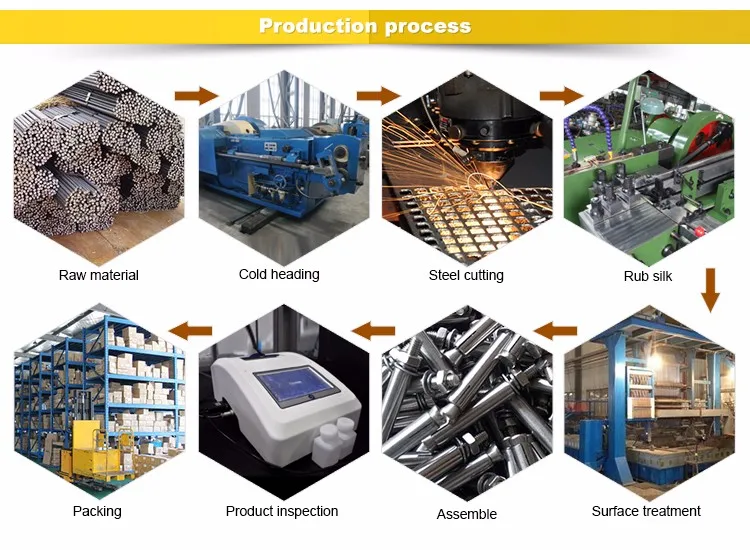 Production process

Raw material

Cold heading

Steel cutting

Rub silk

Surface treatment

Assemble

Product inspection

Packing